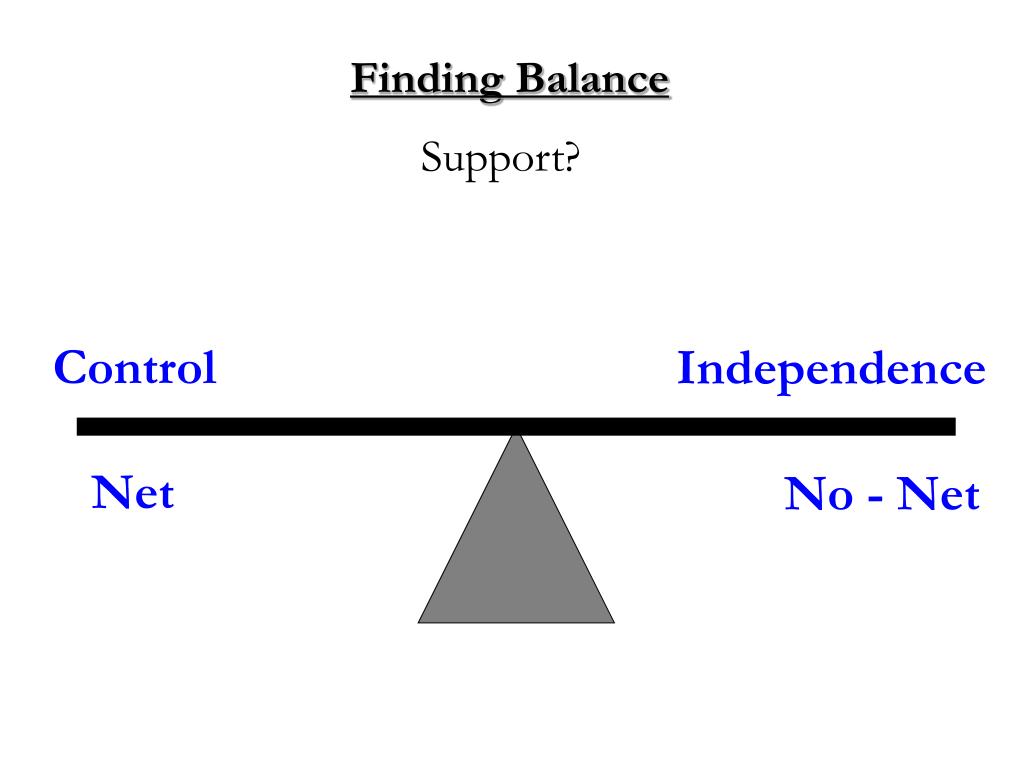 Finding Balance

Support?

Control

Independence

Net

No - Net